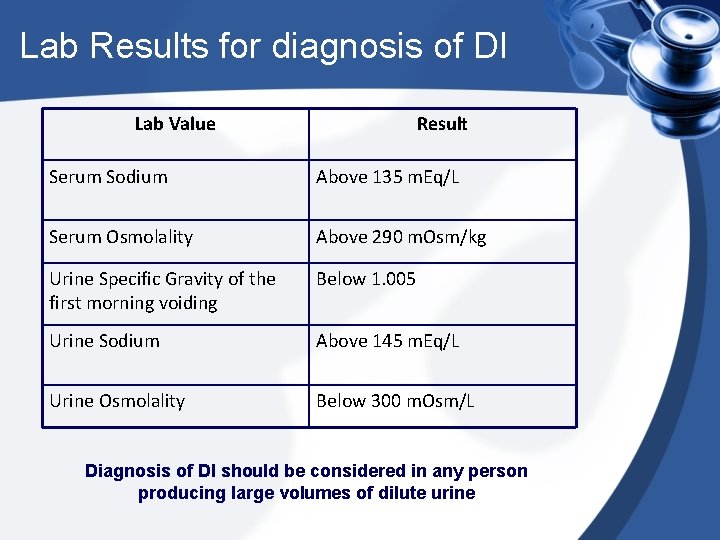 Lab Results for diagnosis of DI

| Lab Value | Result |
|---|---|
| Serum Sodium | Above 135 mEq/L |
| Serum Osmolality | Above 290 mOsm/kg |
| Urine Specific Gravity of the first morning voiding | Below 1.005 |
| Urine Sodium | Above 145 mEq/L |
| Urine Osmolality | Below 300 mOsm/L |

Diagnosis of DI should be considered in any person producing large volumes of dilute urine